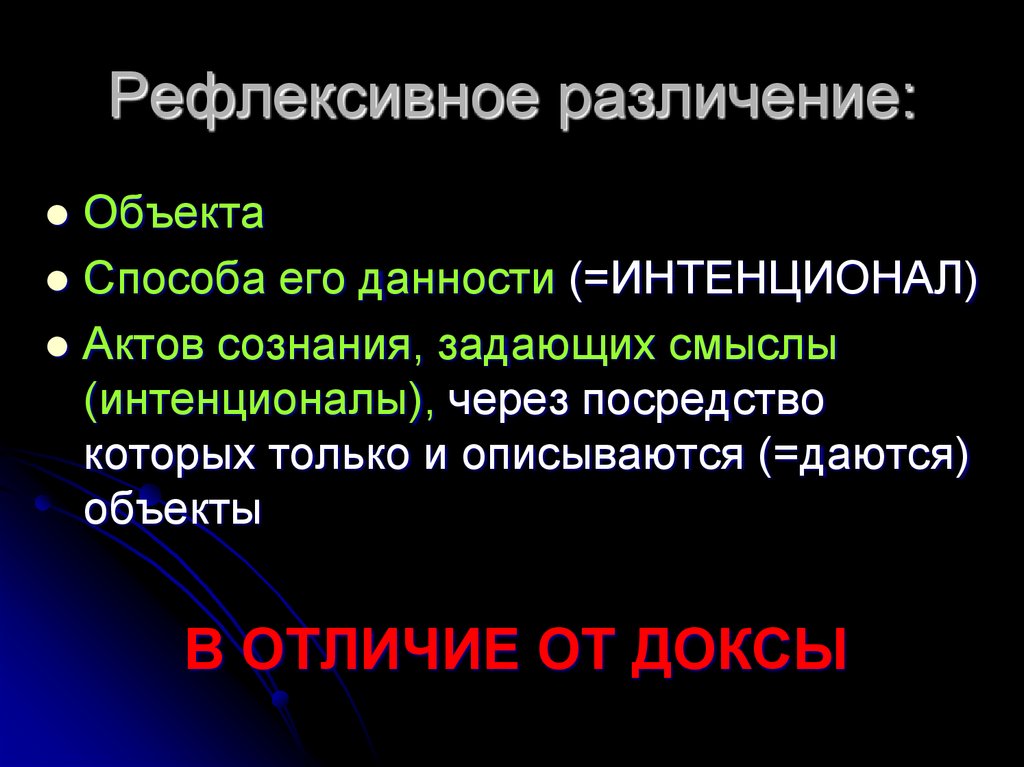 Рефлексивное различение:

- Объекта
- Способа его данности (=ИНТЕНЦИОНАЛ)
- Актов сознания, задающих смыслы (интенционалы), через посредство которых только и описываются (=даются) объекты

В ОТЛИЧИЕ ОТ ДОКСЫ